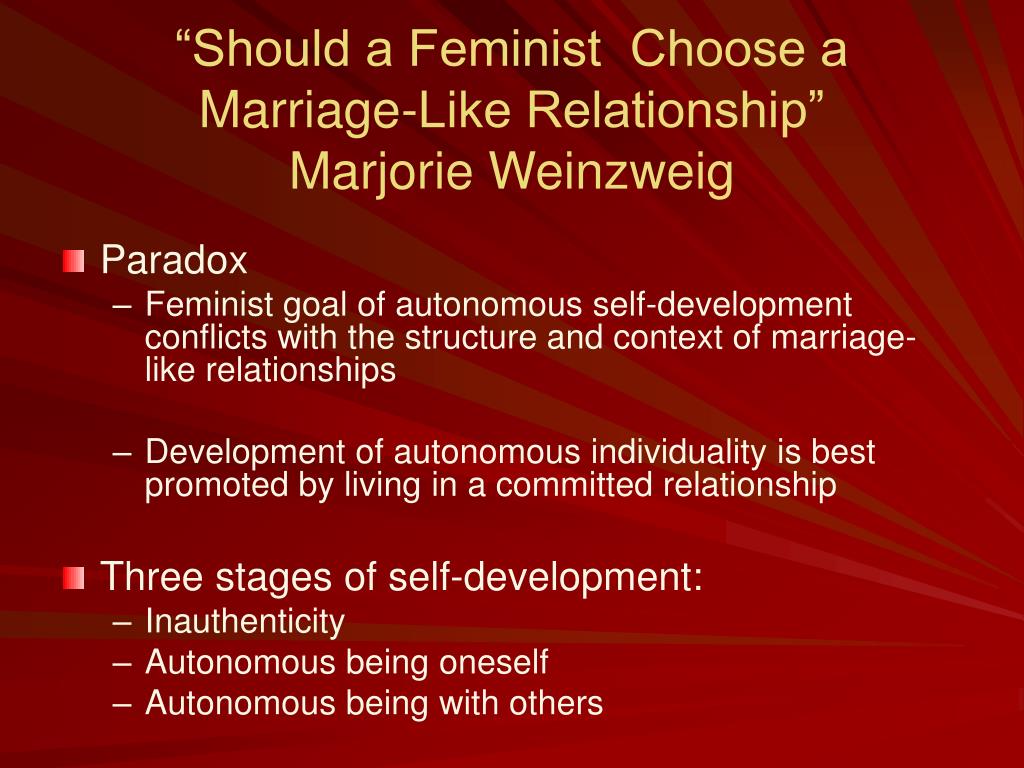 “Should a Feminist  Choose a Marriage-Like Relationship”
Marjorie Weinzweig

Paradox
– Feminist goal of autonomous self-development conflicts with the structure and context of marriage-like relationships

– Development of autonomous individuality is best promoted by living in a committed relationship

Three stages of self-development:
– Inauthenticity
– Autonomous being oneself
– Autonomous being with others